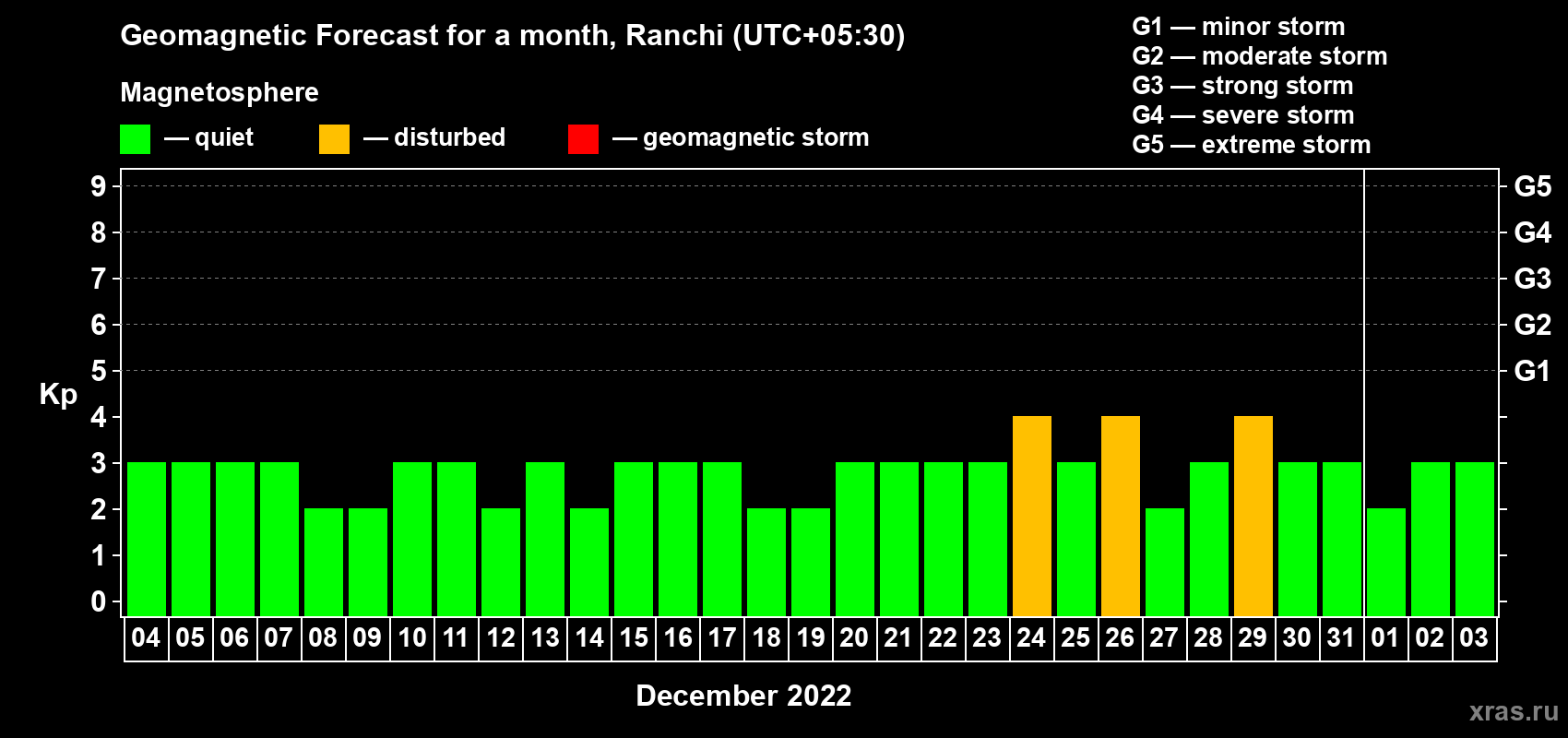 Geomagnetic Forecast for a month, Ranchi (UTC+05:30)

Magnetosphere

— quiet — disturbed — geomagnetic storm

G1 — minor storm
G2 — moderate storm
G3 — strong storm
G4 — severe storm
G5 — extreme storm

Kp

9
8
7
6
5
4
3
2
1
0

G5
G4
G3
G2
G1

04 05 06 07 08 09 10 11 12 13 14 15 16 17 18 19 20 21 22 23 24 25 26 27 28 29 30 31 01 02 03

December 2022

xras.ru